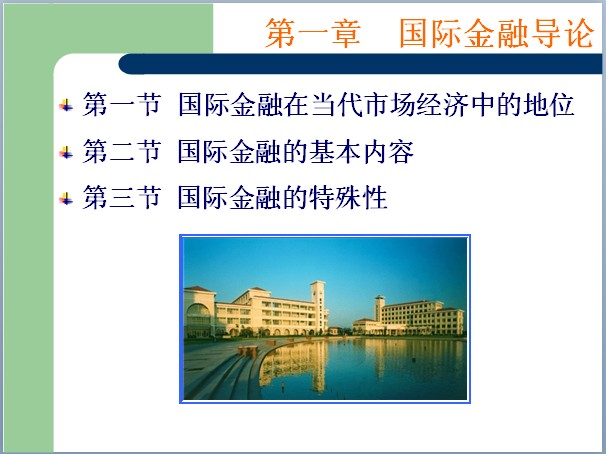 第一章　国际金融导论

第一节 国际金融在当代市场经济中的地位

第二节 国际金融的基本内容

第三节 国际金融的特殊性